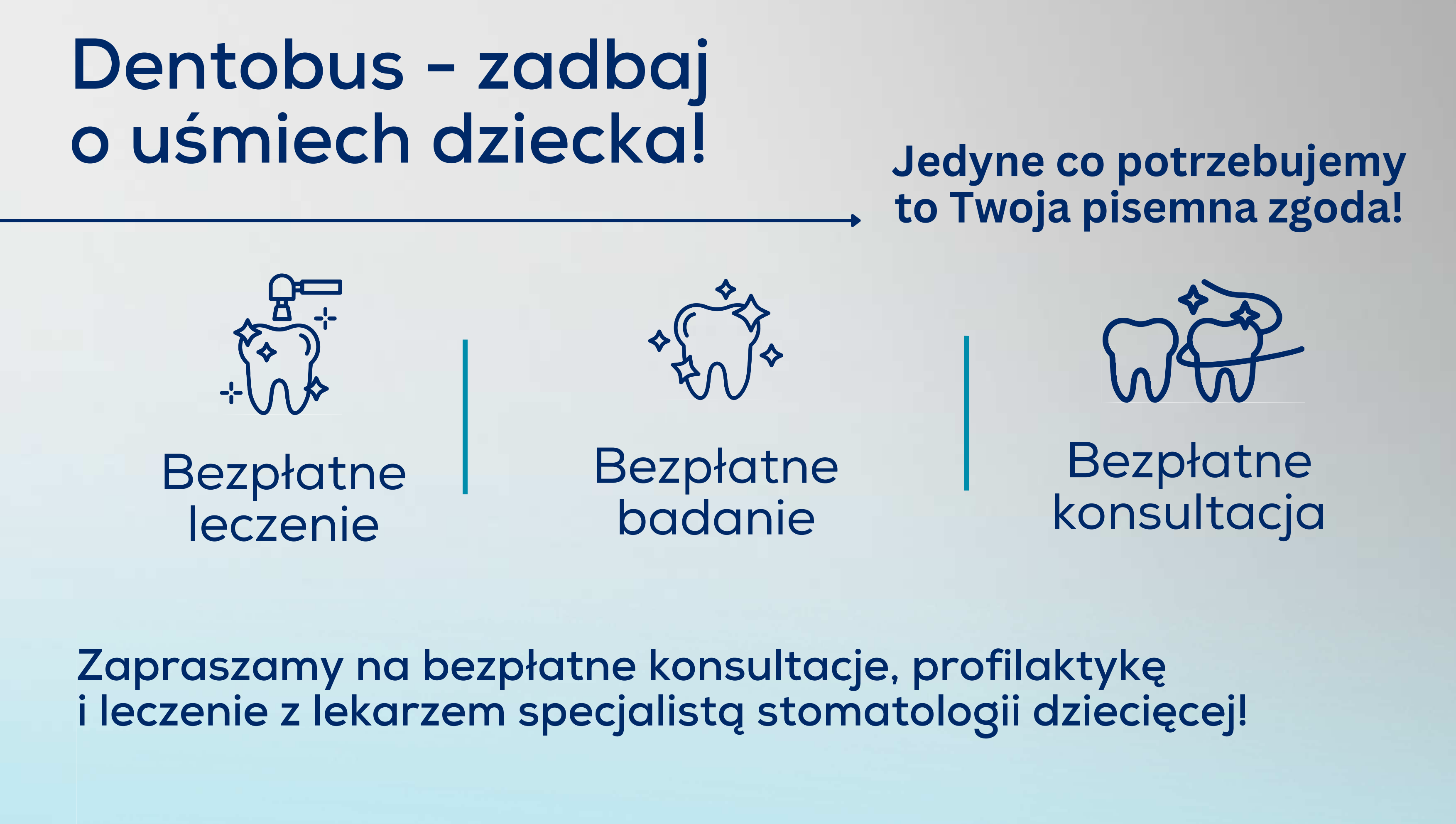 Dentobus – zadbaj o uśmiech dziecka!

Jedyne co potrzebujemy to Twoja pisemna zgoda!

Bezpłatne leczenie

Bezpłatne badanie

Bezpłatne konsultacja

Zapraszamy na bezpłatne konsultacje, profilaktykę i leczenie z lekarzem specjalistą stomatologii dziecięcej!